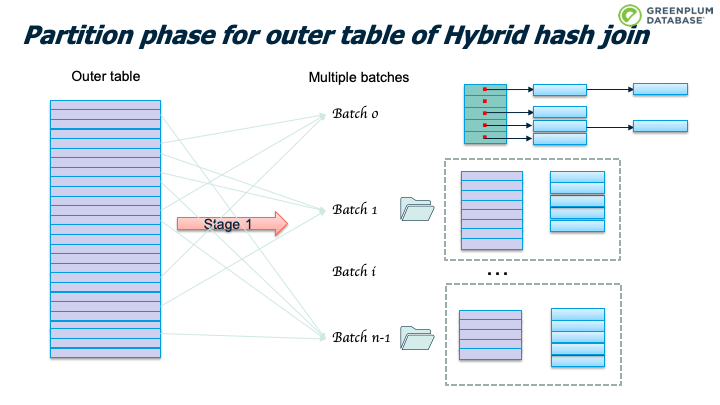 GREENPLUM DATABASE

Partition phase for outer table of Hybrid hash join

Outer table

Multiple batches

Batch 0

Batch 1

Stage 1

Batch i

...

Batch n-1